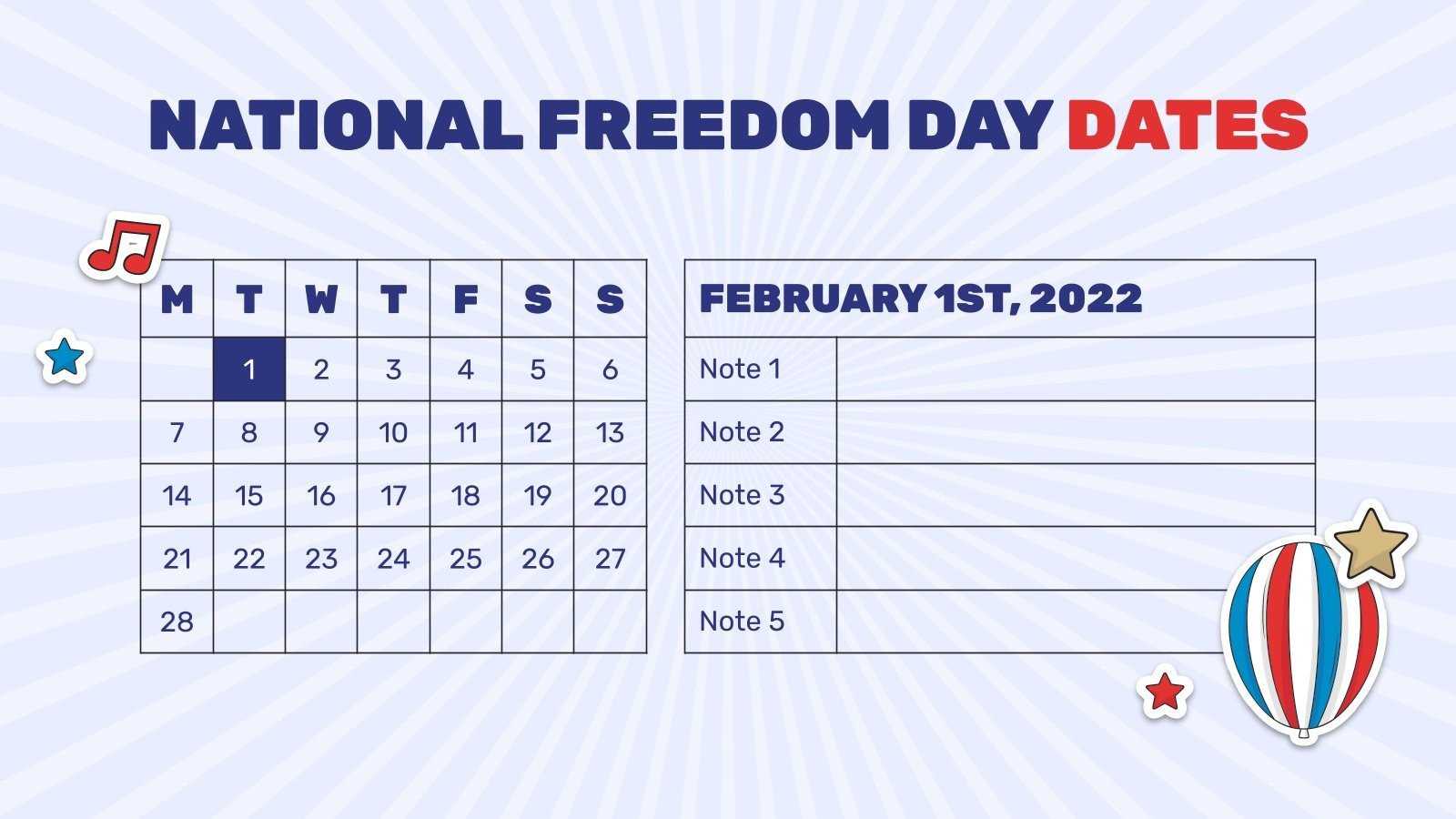 NATIONAL FREEDOM DAY DATES

| M | T | W | T | F | S | S |
|---|---|---|---|---|---|---|
|  | 1 | 2 | 3 | 4 | 5 | 6 |
| 7 | 8 | 9 | 10 | 11 | 12 | 13 |
| 14 | 15 | 16 | 17 | 18 | 19 | 20 |
| 21 | 22 | 23 | 24 | 25 | 26 | 27 |
| 28 |  |  |  |  |  |  |

| FEBRUARY 1ST, 2022 | |
|---|---|
| Note 1 | |
| Note 2 | |
| Note 3 | |
| Note 4 | |
| Note 5 | |